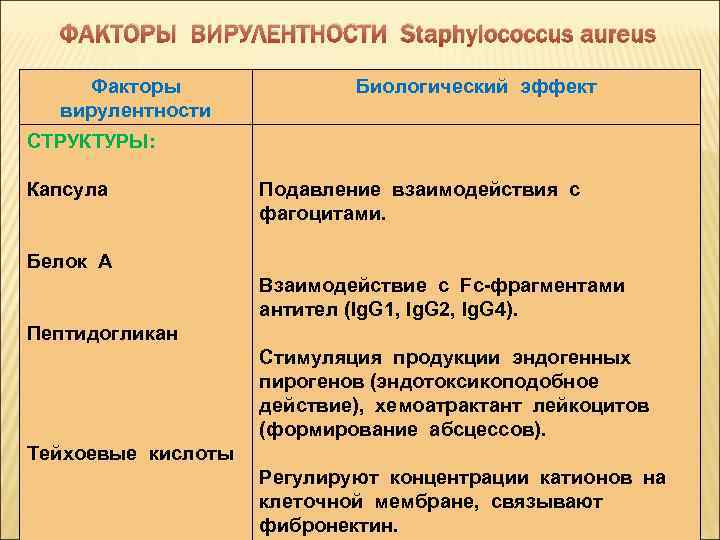 ФАКТОРЫ ВИРУЛЕНТНОСТИ Staphylococcus aureus

| Факторы вирулентности | Биологический эффект |
|---|---|
| СТРУКТУРЫ: | |
| Капсула | Подавление взаимодействия с фагоцитами. |
| Белок А | Взаимодействие с Fc-фрагментами антител (IgG1, IgG2, IgG4). |
| Пептидогликан | Стимуляция продукции эндогенных пирогенов (эндотоксикоподобное действие), хемоатрактант лейкоцитов (формирование абсцессов). |
| Тейхоевые кислоты | Регулируют концентрации катионов на клеточной мембране, связывают фибронектин. |